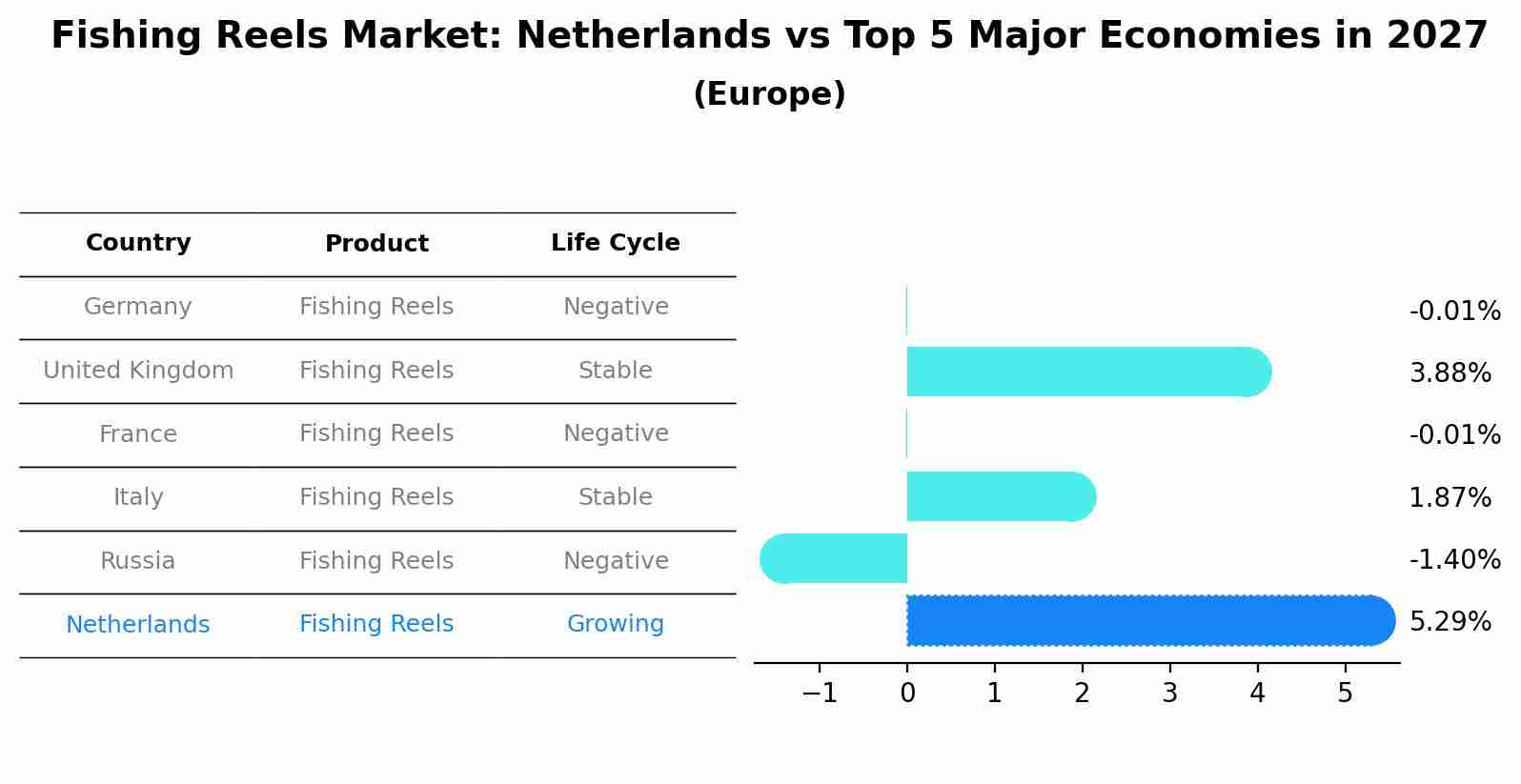 Fishing Reels Market: Netherlands vs Top 5 Major Economies in 2027
(Europe)

| Country | Product | Life Cycle |
|---|---|---|
| Germany | Fishing Reels | Negative |
| United Kingdom | Fishing Reels | Stable |
| France | Fishing Reels | Negative |
| Italy | Fishing Reels | Stable |
| Russia | Fishing Reels | Negative |
| Netherlands | Fishing Reels | Growing |

-0.01%
3.88%
-0.01%
1.87%
-1.40%
5.29%

−1
0
1
2
3
4
5